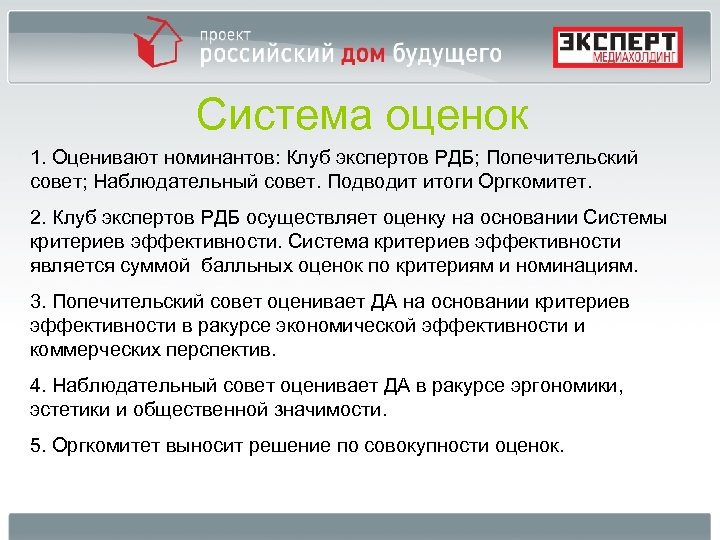 проект
российский дом будущего

ЭКСПЕРТ
МЕДИАХОЛДИНГ

Система оценок

1. Оценивают номинантов: Клуб экспертов РДБ; Попечительский совет; Наблюдательный совет. Подводит итоги Оргкомитет.

2. Клуб экспертов РДБ осуществляет оценку на основании Системы критериев эффективности. Система критериев эффективности является суммой балльных оценок по критериям и номинациям.

3. Попечительский совет оценивает ДА на основании критериев эффективности в ракурсе экономической эффективности и коммерческих перспектив.

4. Наблюдательный совет оценивает ДА в ракурсе эргономики, эстетики и общественной значимости.

5. Оргкомитет выносит решение по совокупности оценок.